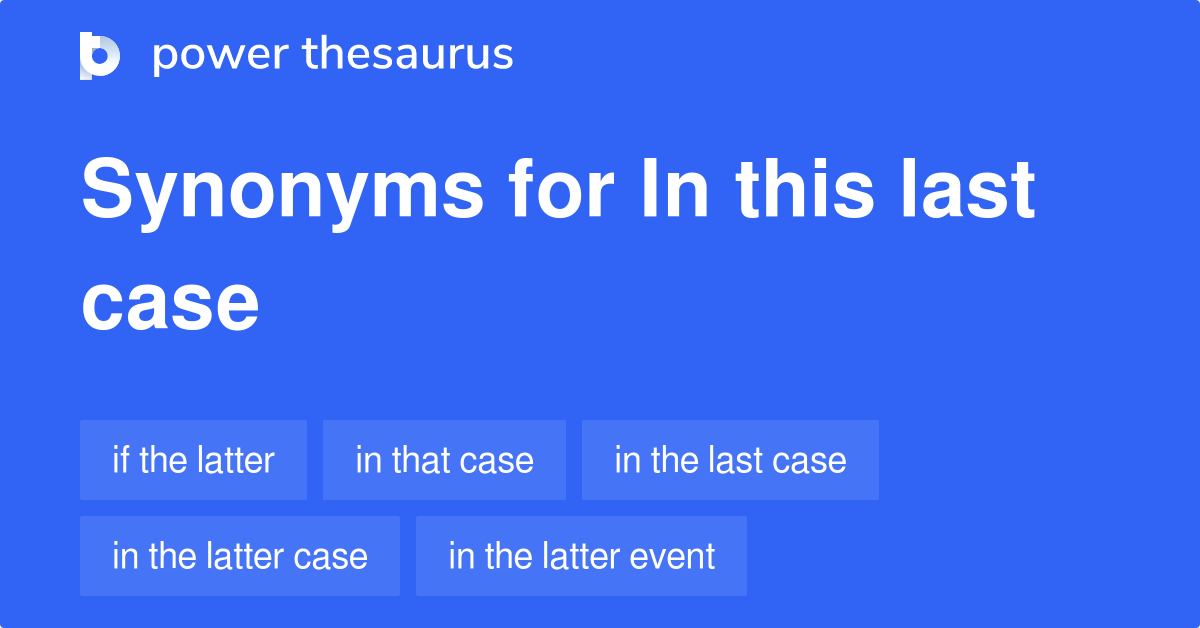 power thesaurus

Synonyms for In this last case

if the latter
in that case
in the last case
in the latter case
in the latter event